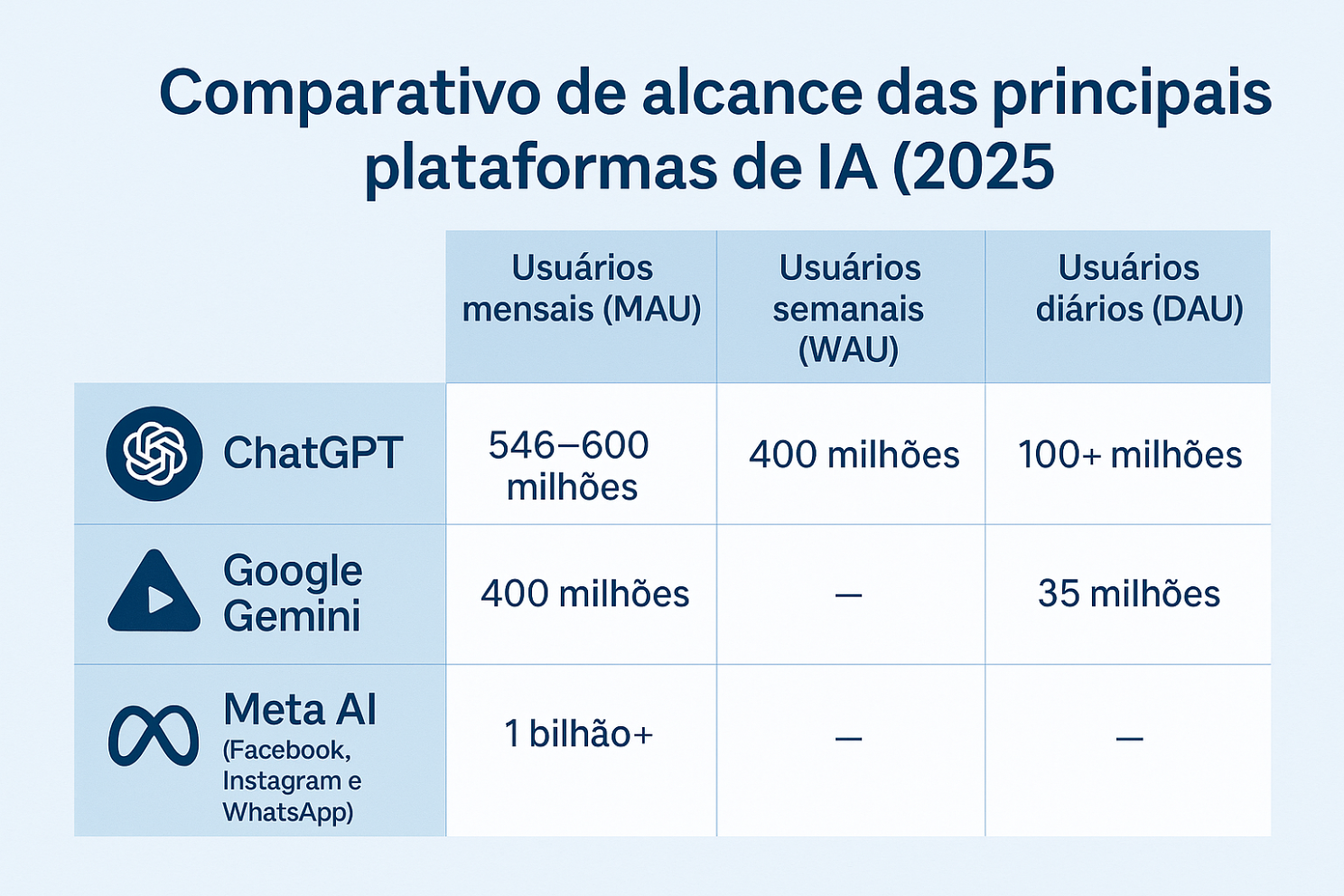 Comparativo de alcance das principais plataformas de IA (2025

| | Usuários mensais (MAU) | Usuários semanais (WAU) | Usuários diários (DAU) |
|---|---|---|---|
| ChatGPT | 546–600 milhões | 400 milhões | 100+ milhões |
| Google Gemini | 400 milhões | — | 35 milhões |
| Meta AI (Facebook, Instagram e WhatsApp) | 1 bilhão+ | — | — |